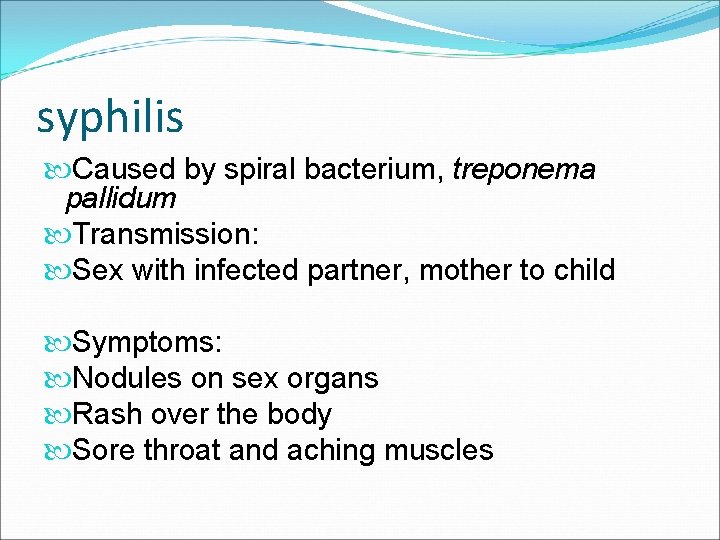 syphilis

Caused by spiral bacterium, treponema pallidum
Transmission:
Sex with infected partner, mother to child

Symptoms:
Nodules on sex organs
Rash over the body
Sore throat and aching muscles